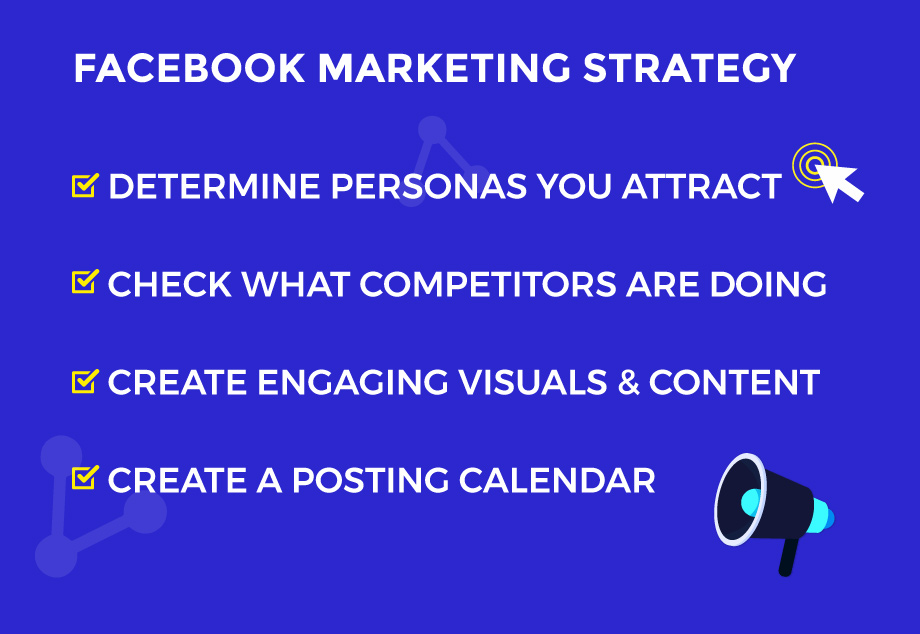 FACEBOOK MARKETING STRATEGY

DETERMINE PERSONAS YOU ATTRACT

CHECK WHAT COMPETITORS ARE DOING

CREATE ENGAGING VISUALS & CONTENT

CREATE A POSTING CALENDAR